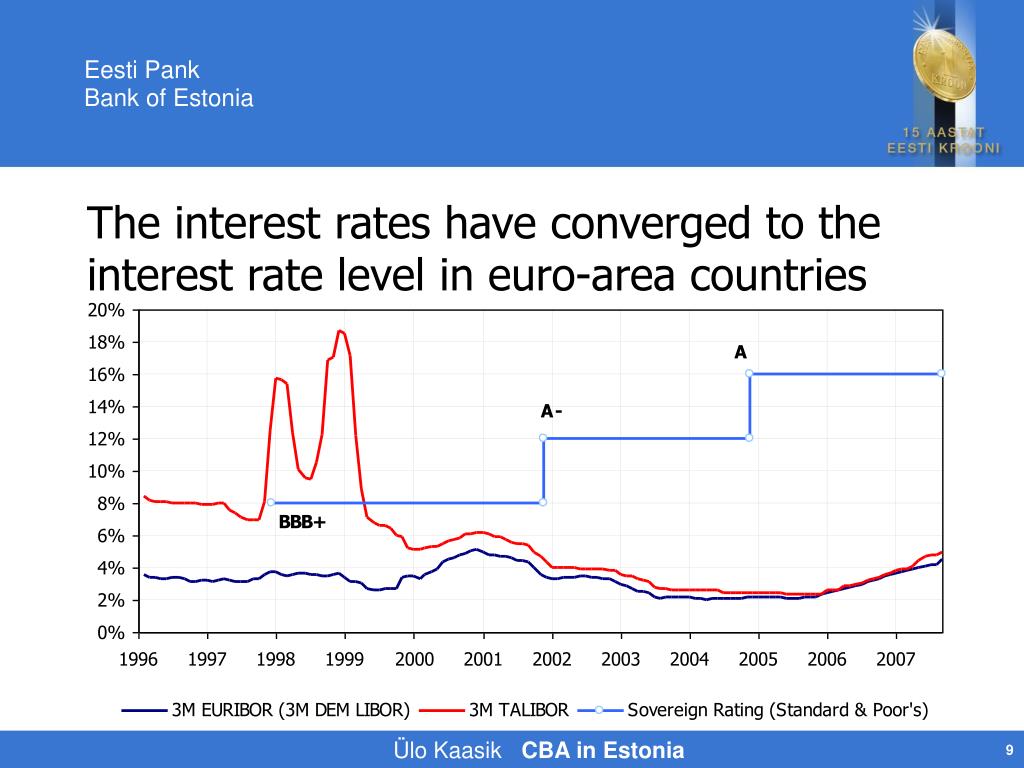 Eesti Pank
Bank of Estonia

15 AASTAT
EESTI KROONI

The interest rates have converged to the interest rate level in euro-area countries

20%
18%
16%
14%
12%
10%
8%
6%
4%
2%
0%

A
A-
BBB+

1996 1997 1998 1999 2000 2001 2002 2003 2004 2005 2006 2007

3M EURIBOR (3M DEM LIBOR) 3M TALIBOR Sovereign Rating (Standard & Poor's)

Ülo Kaasik CBA in Estonia

9